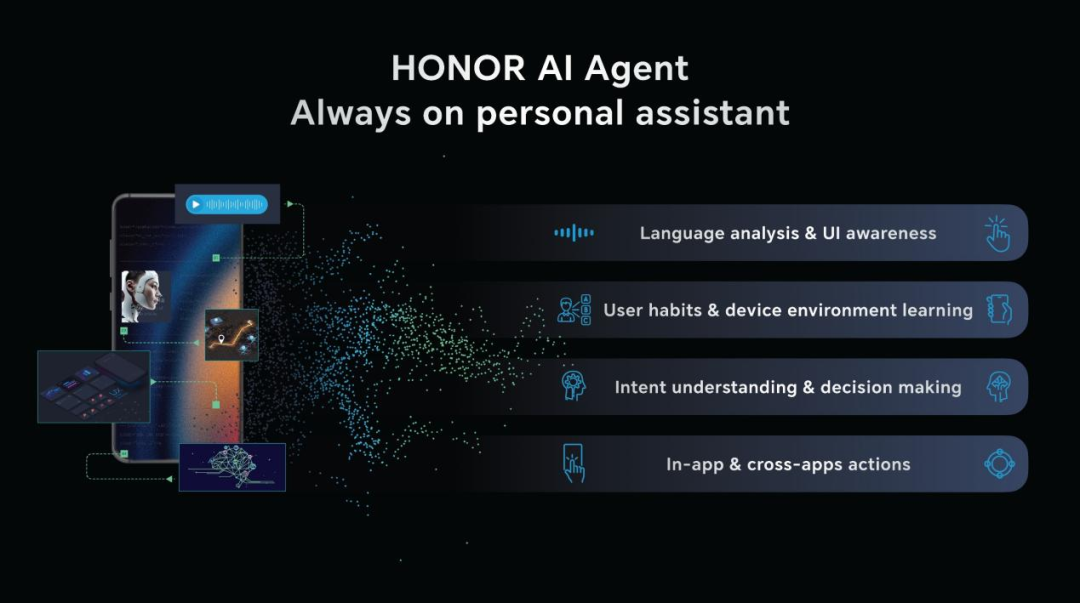 HONOR AI Agent
Always on personal assistant

Language analysis & UI awareness

User habits & device environment learning

Intent understanding & decision making

In-app & cross-apps actions